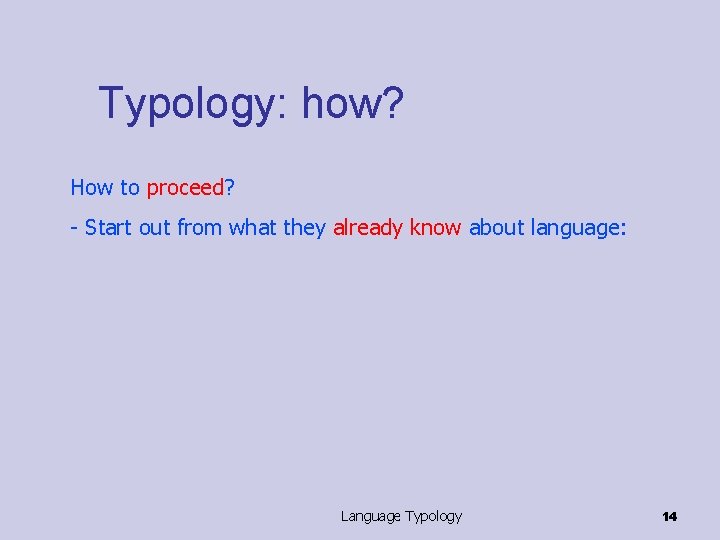 Typology: how?

How to proceed?

- Start out from what they already know about language:

Language Typology

14